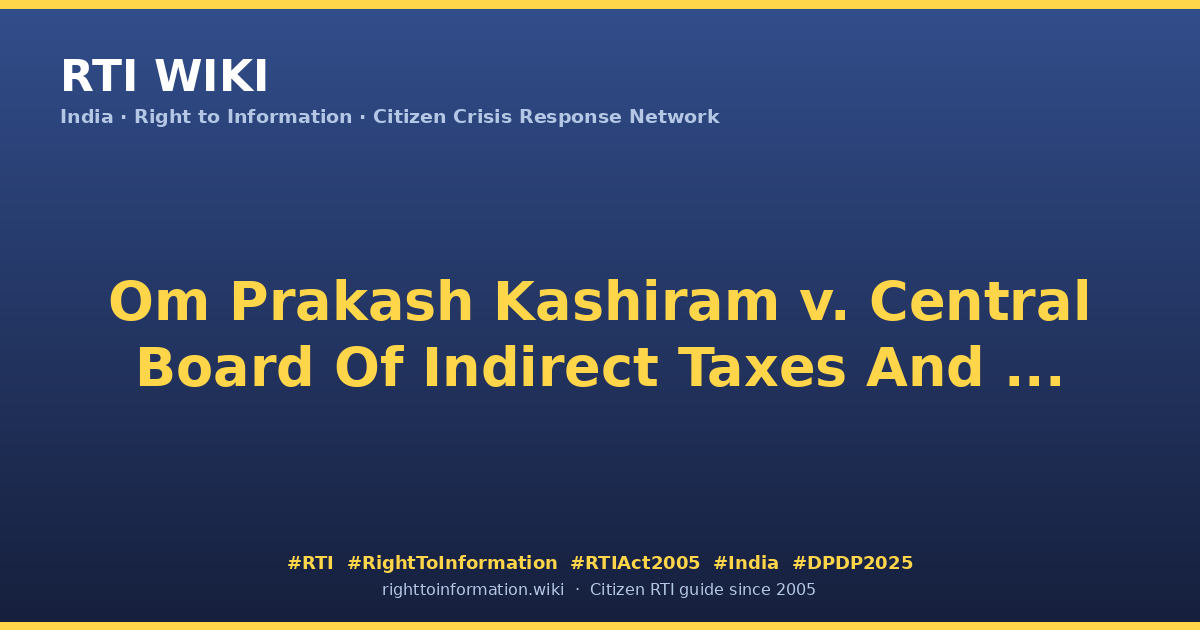 RTI WIKI
India · Right to Information · Citizen Crisis Response Network

Om Prakash Kashiram v. Central Board Of Indirect Taxes And ...

#RTI #RightToInformation #RTIAct2005 #India #DPDP2025
righttoinformation.wiki · Citizen RTI guide since 2005